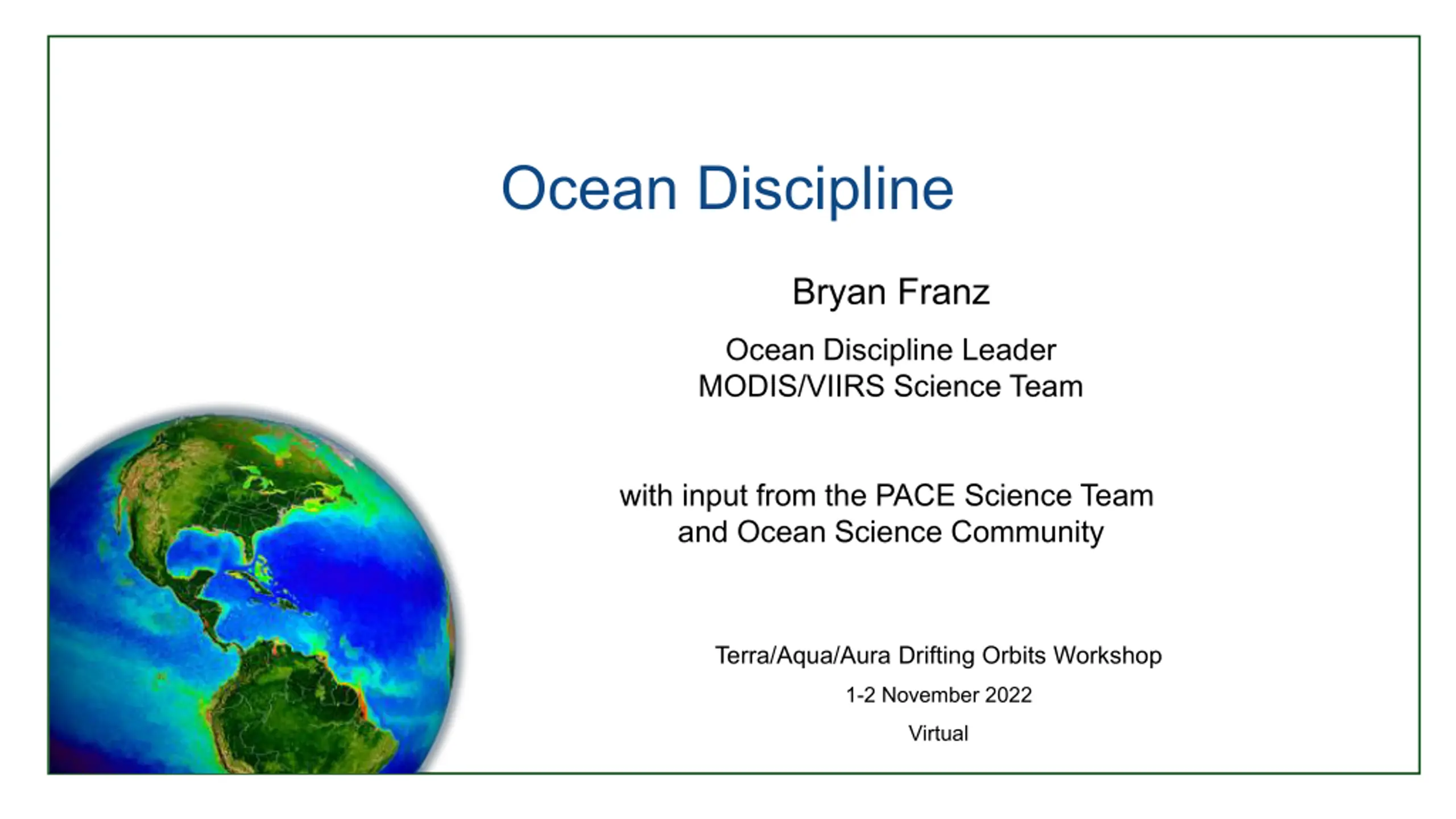 Ocean Discipline

Bryan Franz

Ocean Discipline Leader
MODIS/VIIRS Science Team

with input from the PACE Science Team
and Ocean Science Community

Terra/Aqua/Aura Drifting Orbits Workshop

1-2 November 2022

Virtual